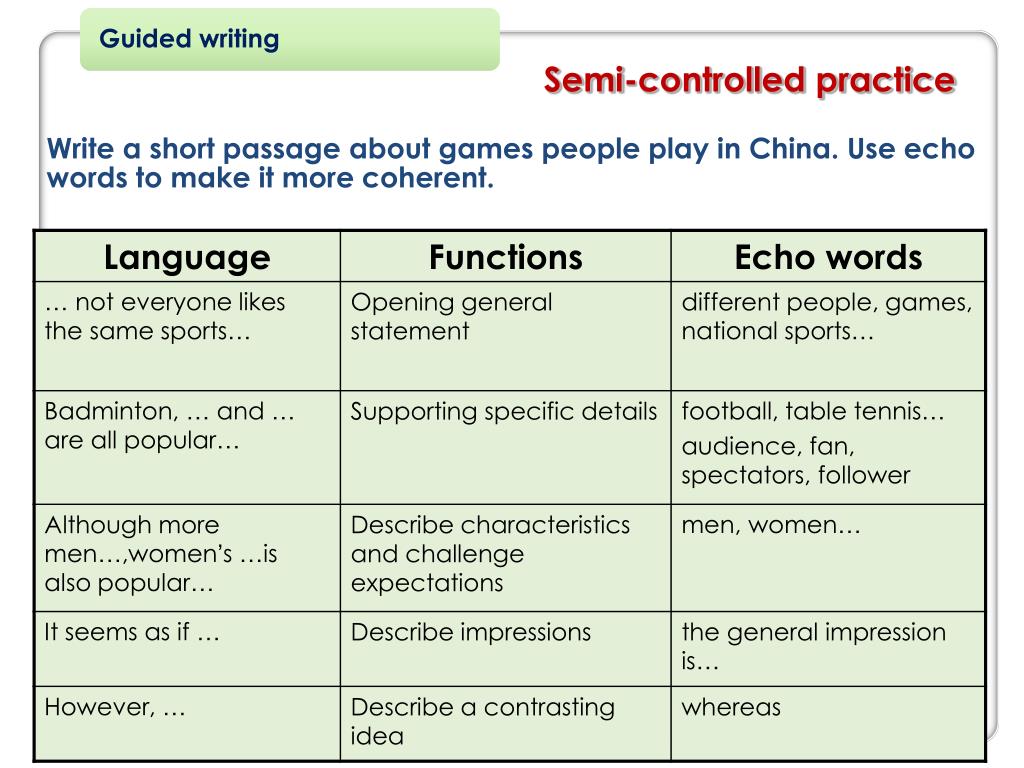 Guided writing

Semi-controlled practice

Write a short passage about games people play in China. Use echo words to make it more coherent.

| Language | Functions | Echo words |
|---|---|---|
| … not everyone likes the same sports… | Opening general statement | different people, games, national sports… |
| Badminton, … and … are all popular… | Supporting specific details | football, table tennis… audience, fan, spectators, follower |
| Although more men…,women's …is also popular… | Describe characteristics and challenge expectations | men, women… |
| It seems as if … | Describe impressions | the general impression is… |
| However, … | Describe a contrasting idea | whereas |